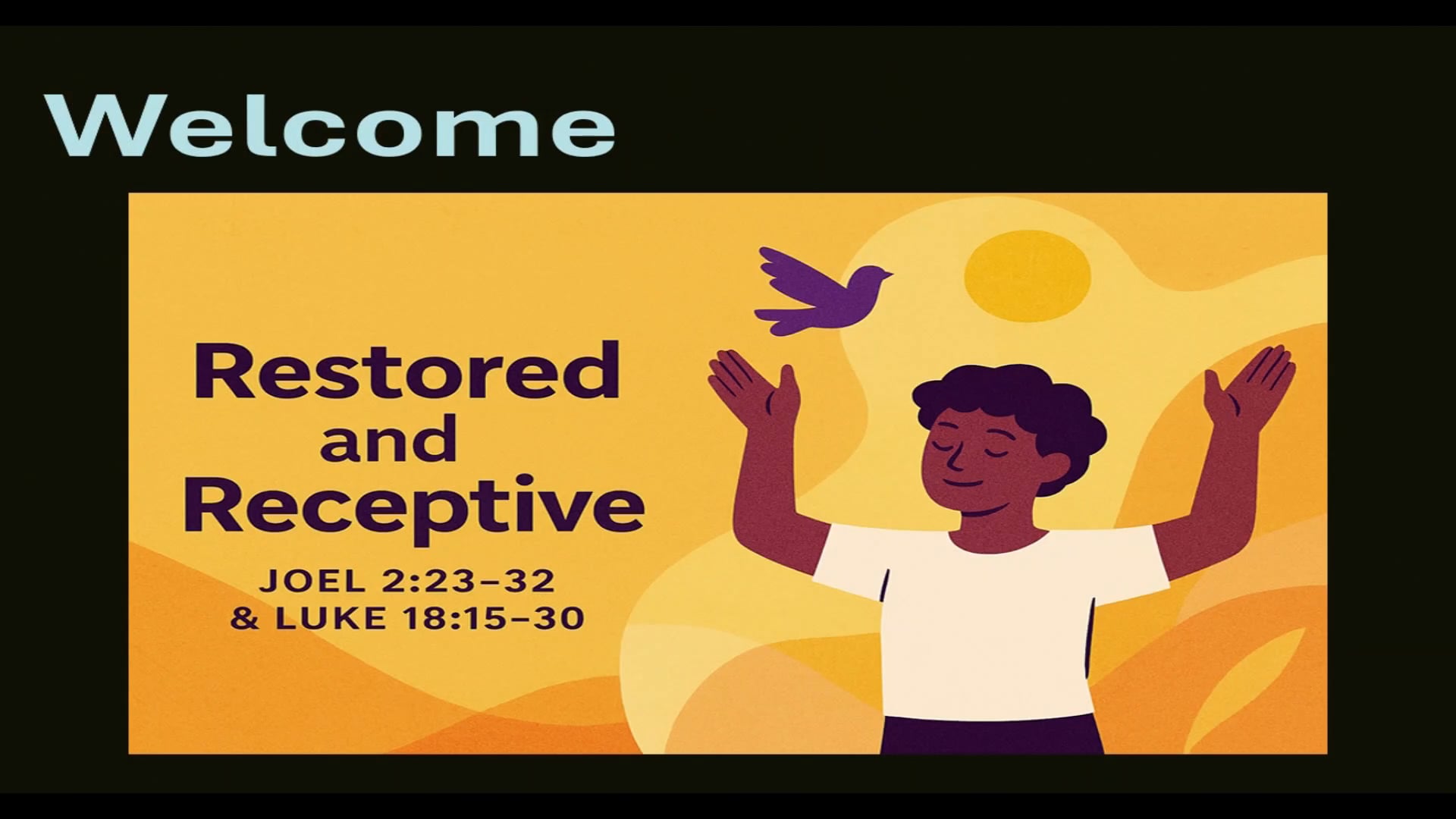 Welcome

Restored and Receptive

JOEL 2:23–32 & LUKE 18:15–30